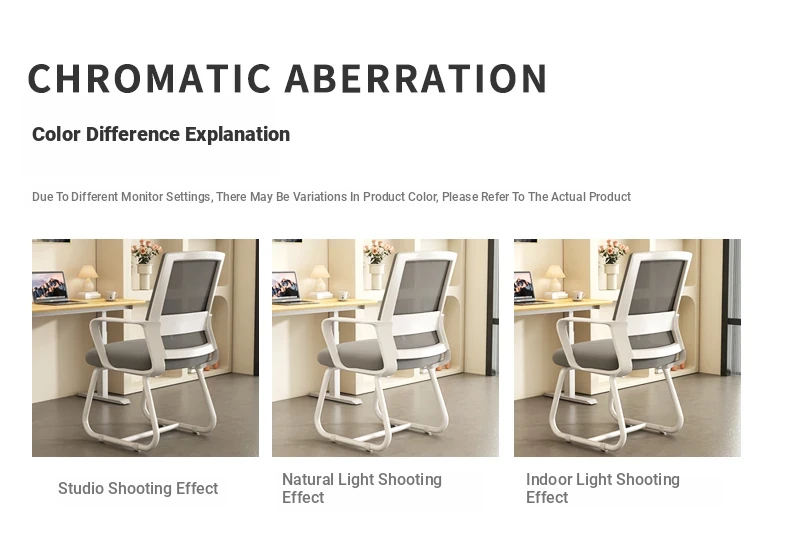 CHROMATIC ABERRATION

Color Difference Explanation

Due To Different Monitor Settings, There May Be Variations In Product Color, Please Refer To The Actual Product

Studio Shooting Effect

Natural Light Shooting Effect

Indoor Light Shooting Effect